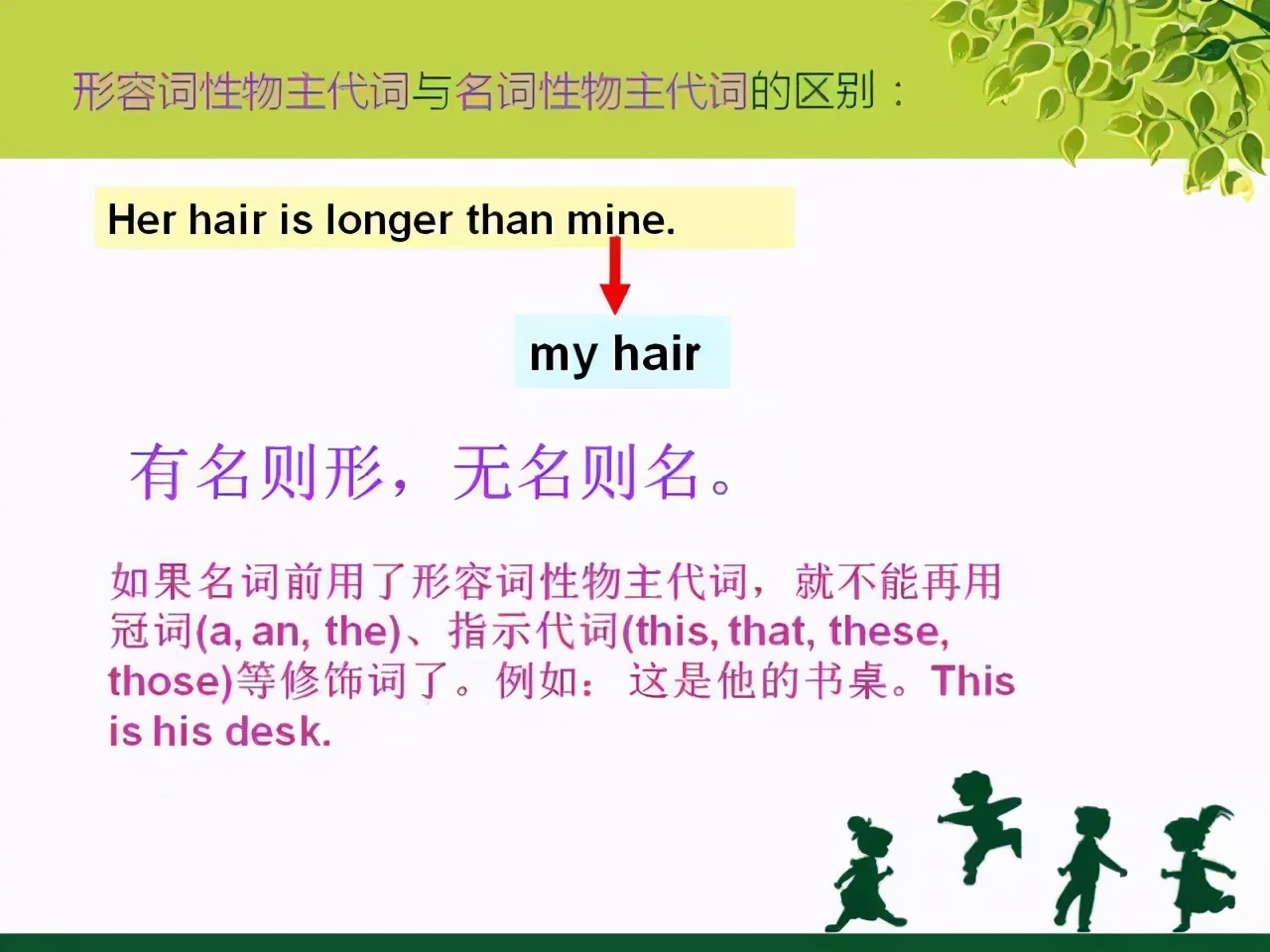 形容词性物主代词与名词性物主代词的区别：

Her hair is longer than mine.

my hair

有名则形，无名则名。

如果名词前用了形容词性物主代词，就不能再用冠词(a, an, the)、指示代词(this, that, these, those)等修饰词了。例如：这是他的书桌。This is his desk.